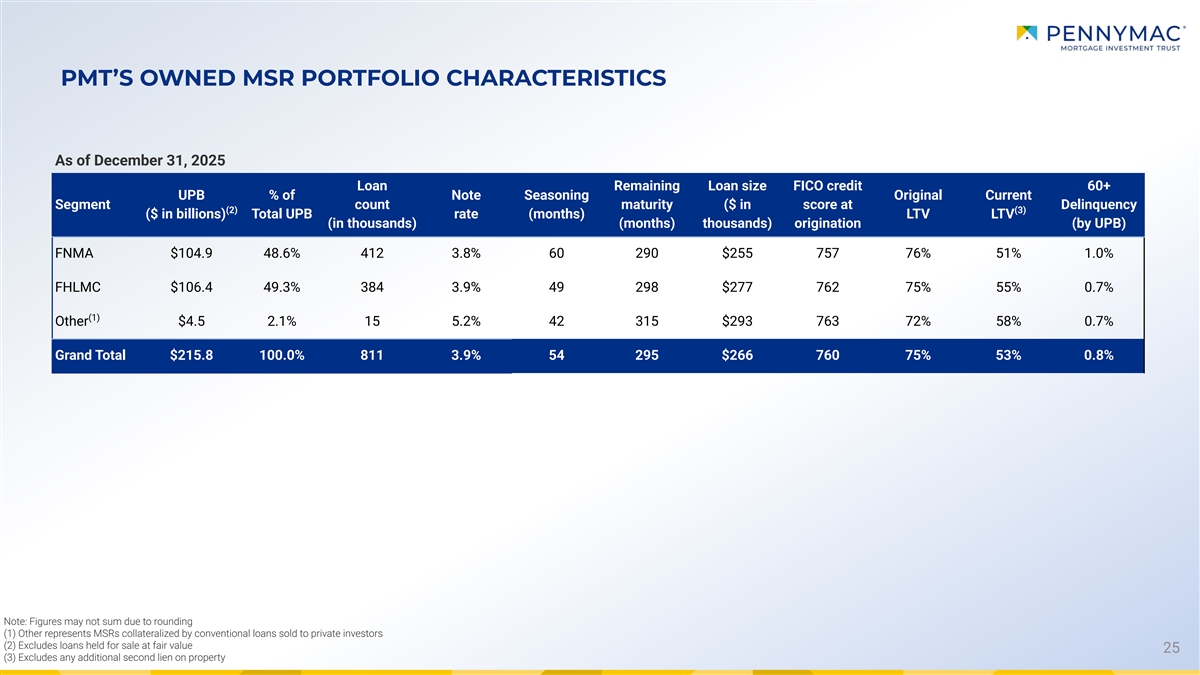 PENNYMAC®
MORTGAGE INVESTMENT TRUST

PMT'S OWNED MSR PORTFOLIO CHARACTERISTICS

As of December 31, 2025

| Segment | UPB ($ in billions)$^{(2)}$ | % of Total UPB | Loan count (in thousands) | Note rate | Seasoning (months) | Remaining maturity (months) | Loan size ($ in thousands) | FICO credit score at origination | Original LTV | Current LTV$^{(3)}$ | 60+ Delinquency (by UPB) |
|---|---|---|---|---|---|---|---|---|---|---|---|
| FNMA | $104.9 | 48.6% | 412 | 3.8% | 60 | 290 | $255 | 757 | 76% | 51% | 1.0% |
| FHLMC | $106.4 | 49.3% | 384 | 3.9% | 49 | 298 | $277 | 762 | 75% | 55% | 0.7% |
| Other$^{(1)}$ | $4.5 | 2.1% | 15 | 5.2% | 42 | 315 | $293 | 763 | 72% | 58% | 0.7% |
| Grand Total | $215.8 | 100.0% | 811 | 3.9% | 54 | 295 | $266 | 760 | 75% | 53% | 0.8% |

Note: Figures may not sum due to rounding
(1) Other represents MSRs collateralized by conventional loans sold to private investors
(2) Excludes loans held for sale at fair value
(3) Excludes any additional second lien on property

25